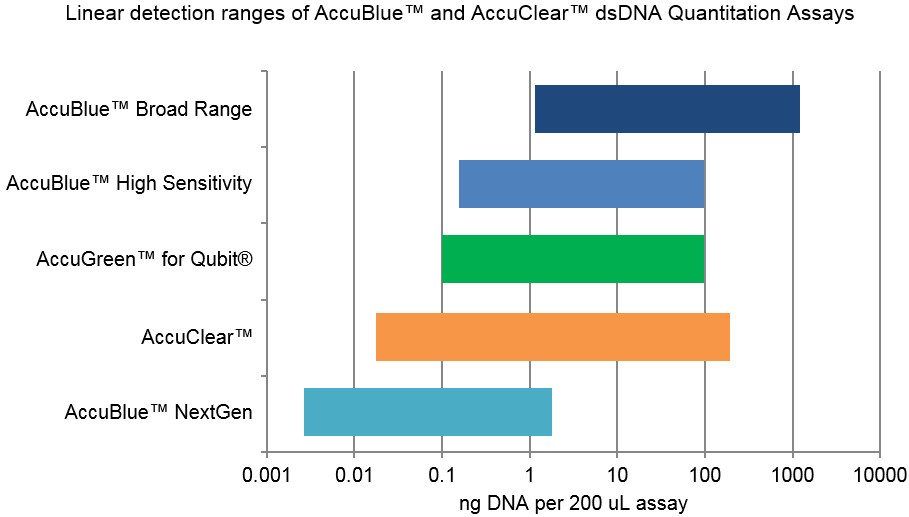 Linear detection ranges of AccuBlue™ and AccuClear™ dsDNA Quantitation Assays

AccuBlue™ Broad Range

AccuBlue™ High Sensitivity

AccuGreen™ for Qubit®

AccuClear™

AccuBlue™ NextGen

0.001 0.01 0.1 1 10 100 1000 10000

ng DNA per 200 uL assay